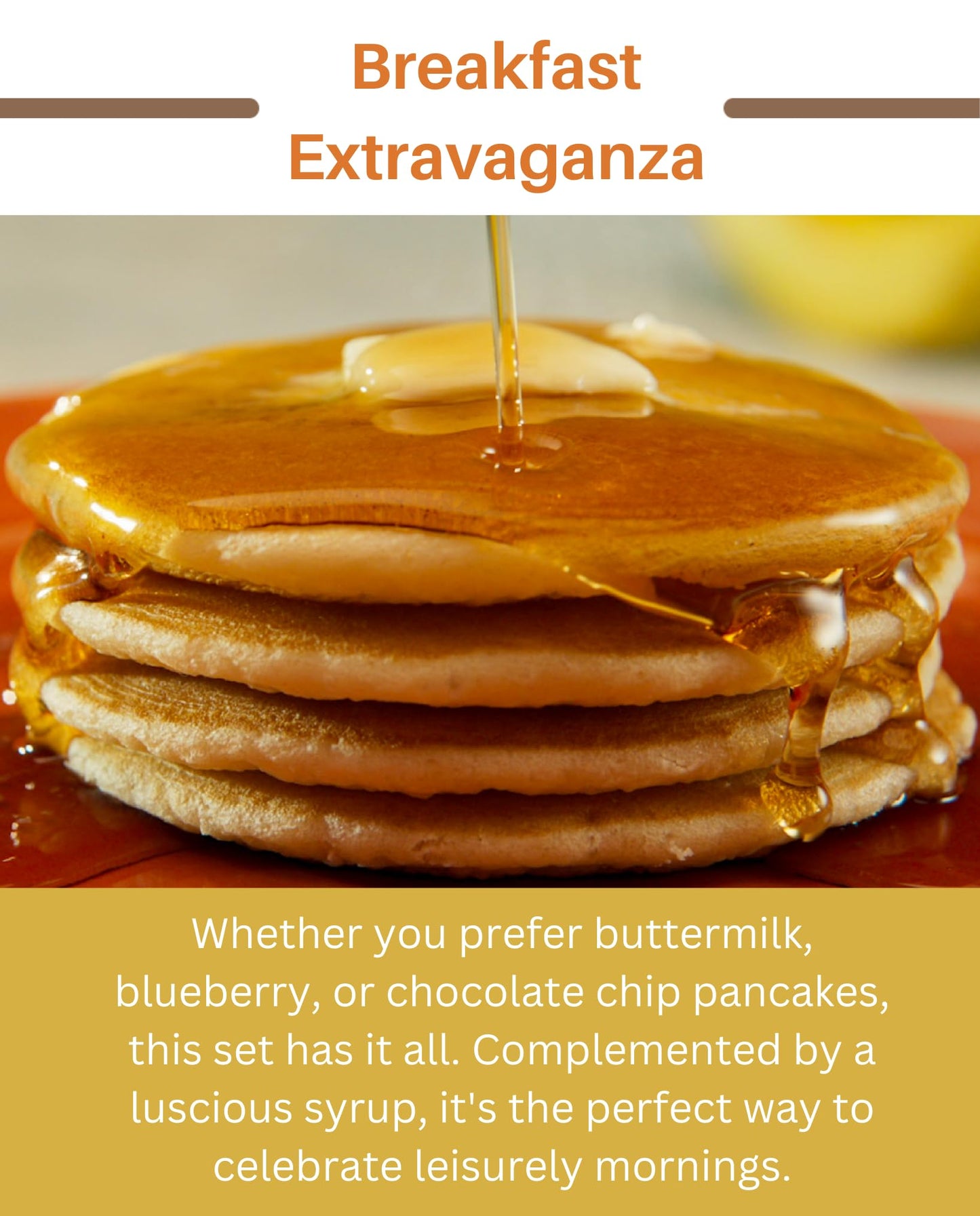 Breakfast Extravaganza

Whether you prefer buttermilk, blueberry, or chocolate chip pancakes, this set has it all. Complemented by a luscious syrup, it's the perfect way to celebrate leisurely mornings.